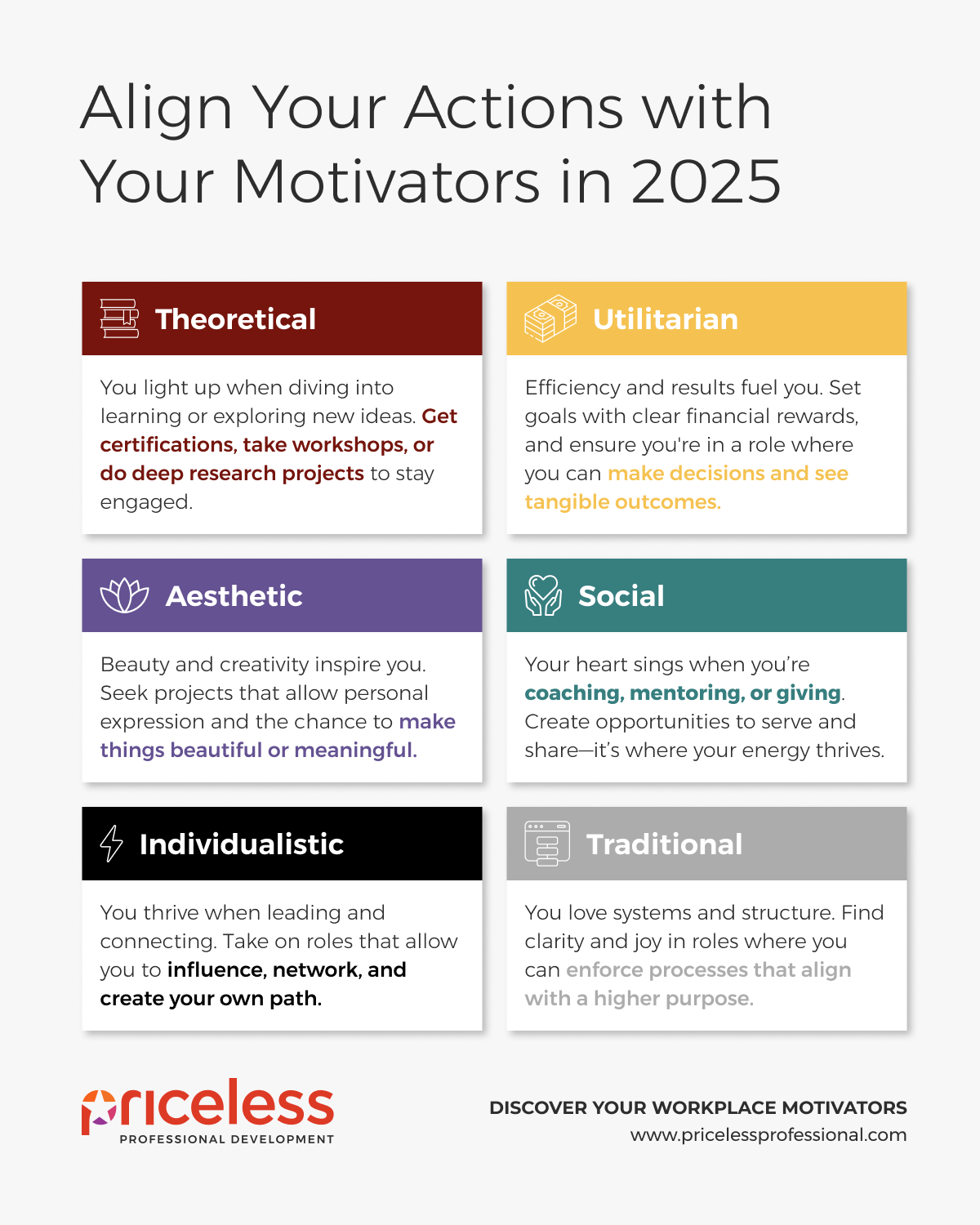 Align Your Actions with Your Motivators in 2025

Theoretical

You light up when diving into learning or exploring new ideas. Get certifications, take workshops, or do deep research projects to stay engaged.

Utilitarian

Efficiency and results fuel you. Set goals with clear financial rewards, and ensure you're in a role where you can make decisions and see tangible outcomes.

Aesthetic

Beauty and creativity inspire you. Seek projects that allow personal expression and the chance to make things beautiful or meaningful.

Social

Your heart sings when you're coaching, mentoring, or giving. Create opportunities to serve and share—it's where your energy thrives.

Individualistic

You thrive when leading and connecting. Take on roles that allow you to influence, network, and create your own path.

Traditional

You love systems and structure. Find clarity and joy in roles where you can enforce processes that align with a higher purpose.

priceless
PROFESSIONAL DEVELOPMENT

DISCOVER YOUR WORKPLACE MOTIVATORS
www.pricelessprofessional.com